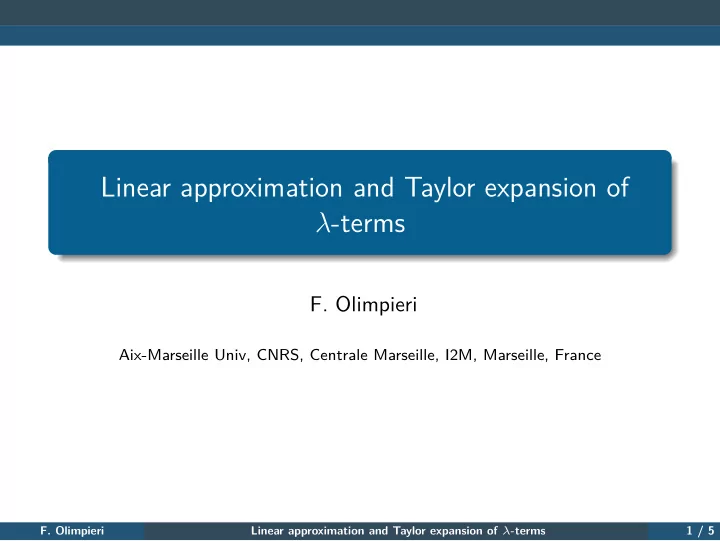 Linear approximation and Taylor expansion of $\lambda$-terms

F. Olimpieri

Aix-Marseille Univ, CNRS, Centrale Marseille, I2M, Marseille, France

F. Olimpieri Linear approximation and Taylor expansion of $\lambda$-terms 1 / 5